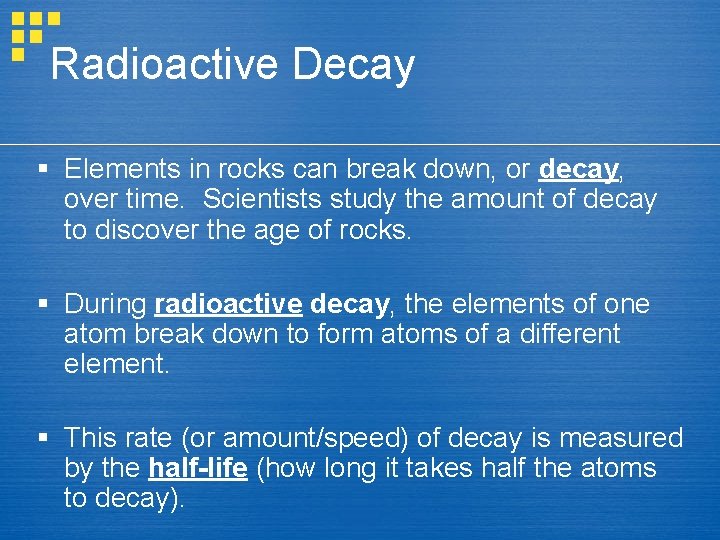 Radioactive Decay

▪ Elements in rocks can break down, or decay, over time. Scientists study the amount of decay to discover the age of rocks.

▪ During radioactive decay, the elements of one atom break down to form atoms of a different element.

▪ This rate (or amount/speed) of decay is measured by the half-life (how long it takes half the atoms to decay).